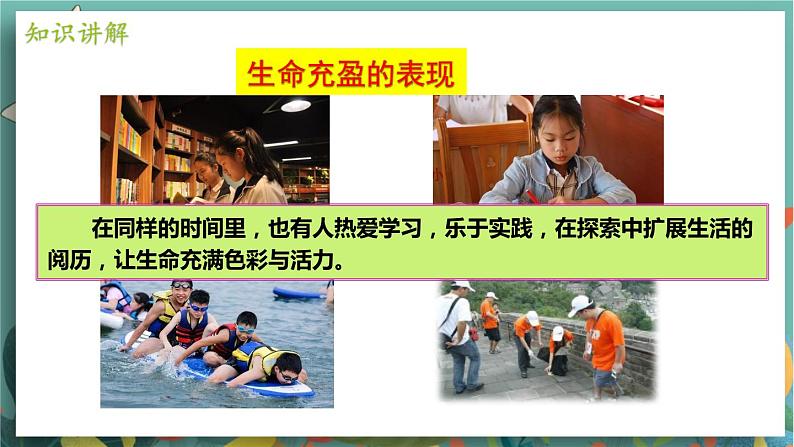 知识讲解

生命充盈的表现

在同样的时间里，也有人热爱学习，乐于实践，在探索中扩展生活的阅历，让生命充满色彩与活力。